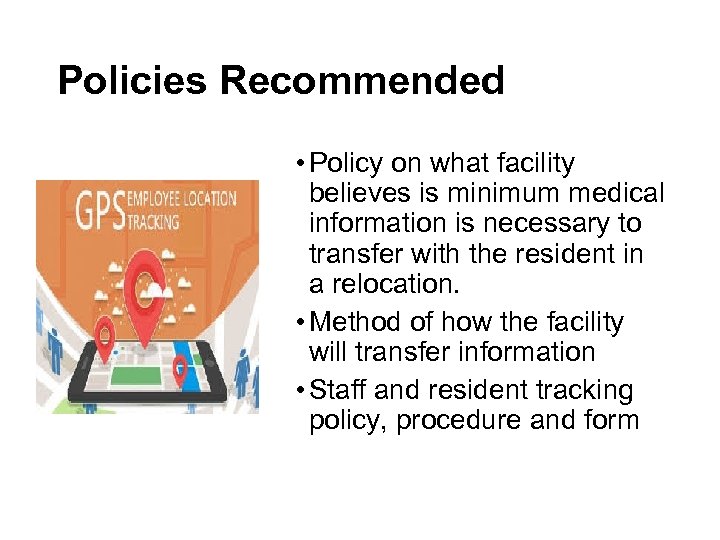 Policies Recommended

GPS EMPLOYEE LOCATION TRACKING

• Policy on what facility believes is minimum medical information is necessary to transfer with the resident in a relocation.

• Method of how the facility will transfer information

• Staff and resident tracking policy, procedure and form